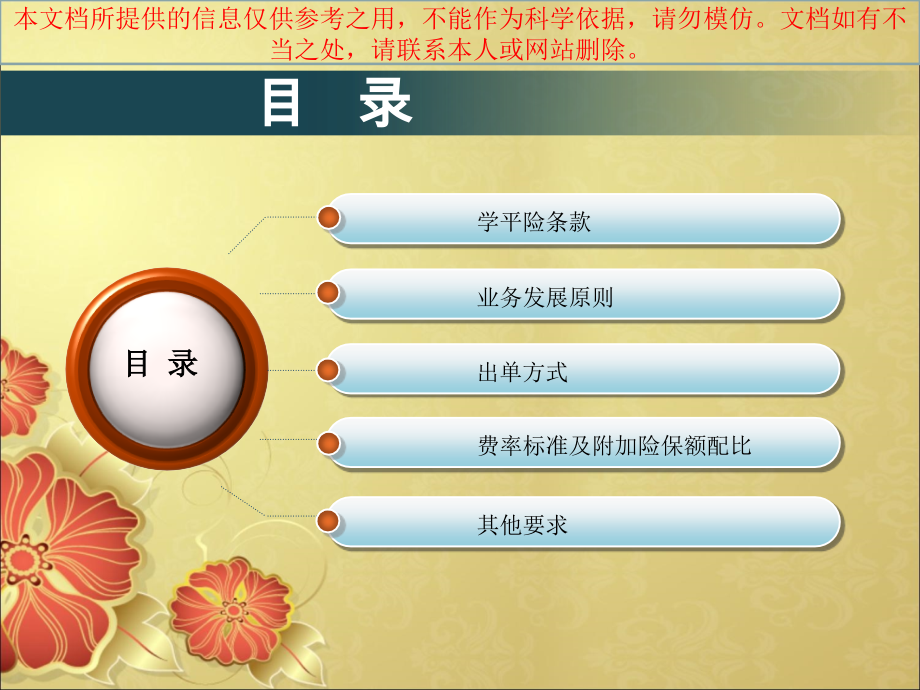 本文档所提供的信息仅供参考之用，不能作为科学依据，请勿模仿。文档如有不当之处，请联系本人或网站删除。

目 录

目 录

学平险条款

业务发展原则

出单方式

费率标准及附加险保额配比

其他要求